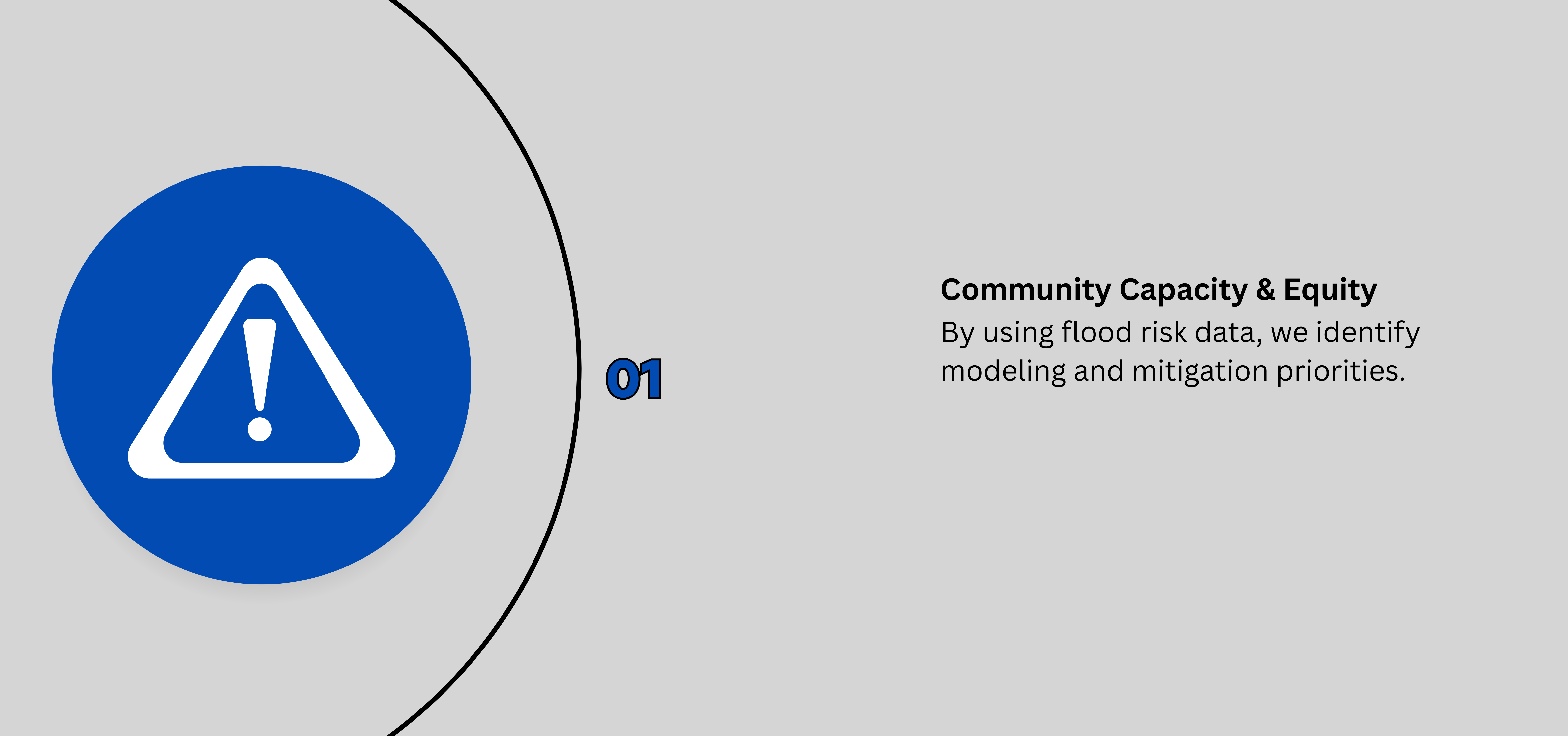 01

Community Capacity & Equity
By using flood risk data, we identify modeling and mitigation priorities.